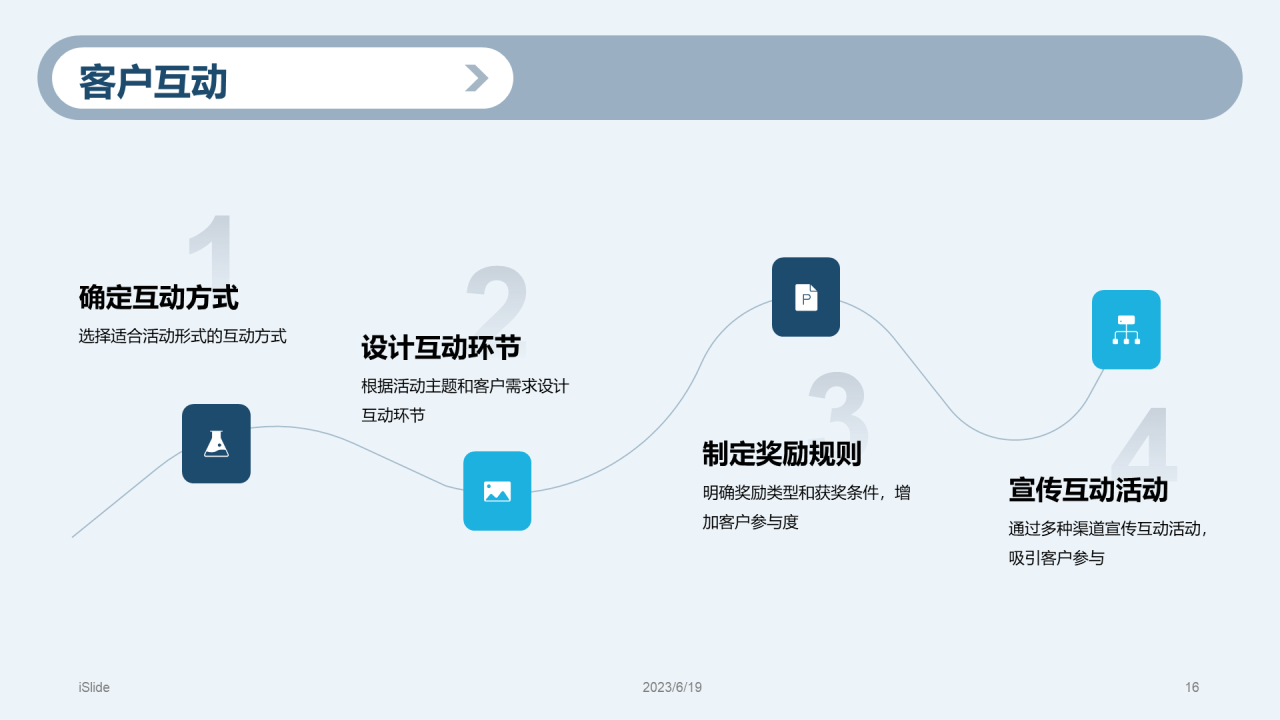 客户互动

1

确定互动方式

选择适合活动形式的互动方式

2

设计互动环节

根据活动主题和客户需求设计互动环节

P

3

制定奖励规则

明确奖励类型和获奖条件，增加客户参与度

4

宣传互动活动

通过多种渠道宣传互动活动，吸引客户参与

iSlide

2023/6/19

16